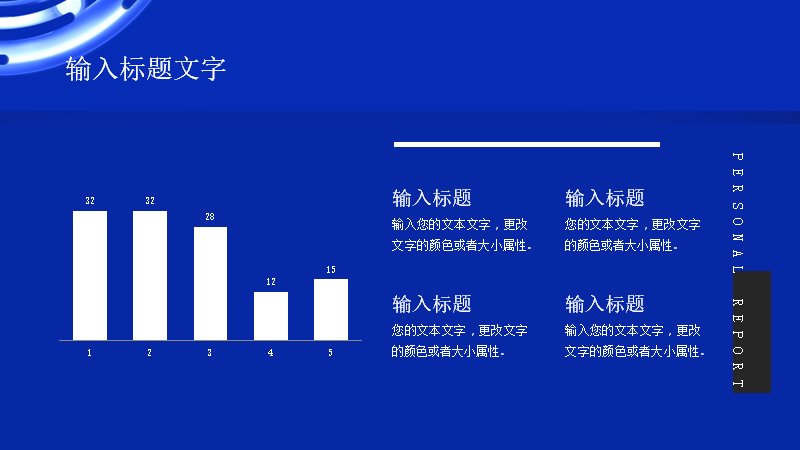 输入标题文字

32
32
28
12
15
1
2
3
4
5

输入标题

输入您的文本文字，更改文字的颜色或者大小属性。

输入标题

您的文本文字，更改文字的颜色或者大小属性。

输入标题

您的文本文字，更改文字的颜色或者大小属性。

输入标题

输入您的文本文字，更改文字的颜色或者大小属性。

PERSONAL REPORT